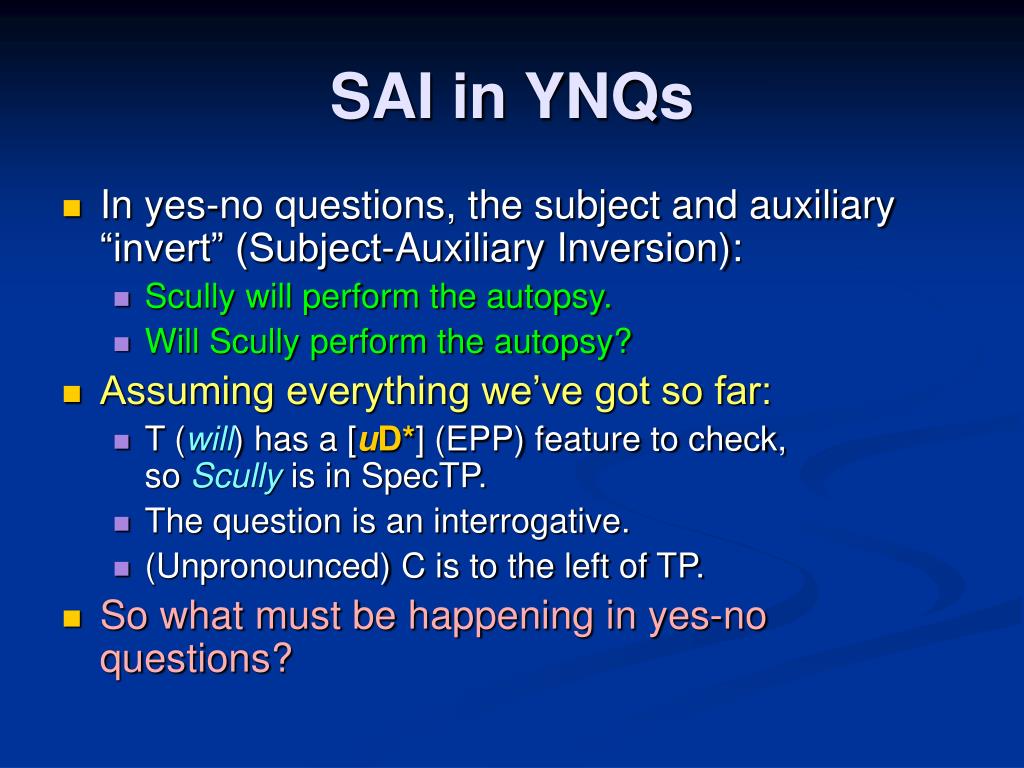 SAI in YNQs

In yes-no questions, the subject and auxiliary “invert” (Subject-Auxiliary Inversion):

Scully will perform the autopsy.

Will Scully perform the autopsy?

Assuming everything we’ve got so far:

T (will) has a [uD*] (EPP) feature to check, so Scully is in SpecTP.

The question is an interrogative.

(Unpronounced) C is to the left of TP.

So what must be happening in yes-no questions?